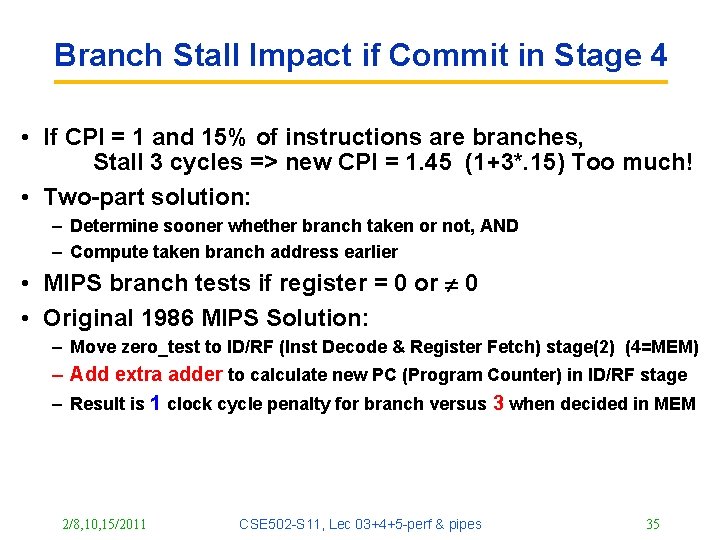 Branch Stall Impact if Commit in Stage 4

• If CPI = 1 and 15% of instructions are branches, Stall 3 cycles => new CPI = 1.45 (1+3*.15) Too much!

• Two-part solution:
– Determine sooner whether branch taken or not, AND
– Compute taken branch address earlier

• MIPS branch tests if register = 0 or $\neq$ 0

• Original 1986 MIPS Solution:
– Move zero_test to ID/RF (Inst Decode & Register Fetch) stage(2) (4=MEM)
– Add extra adder to calculate new PC (Program Counter) in ID/RF stage
– Result is 1 clock cycle penalty for branch versus 3 when decided in MEM

2/8,10,15/2011 CSE502-S11, Lec 03+4+5-perf & pipes 35